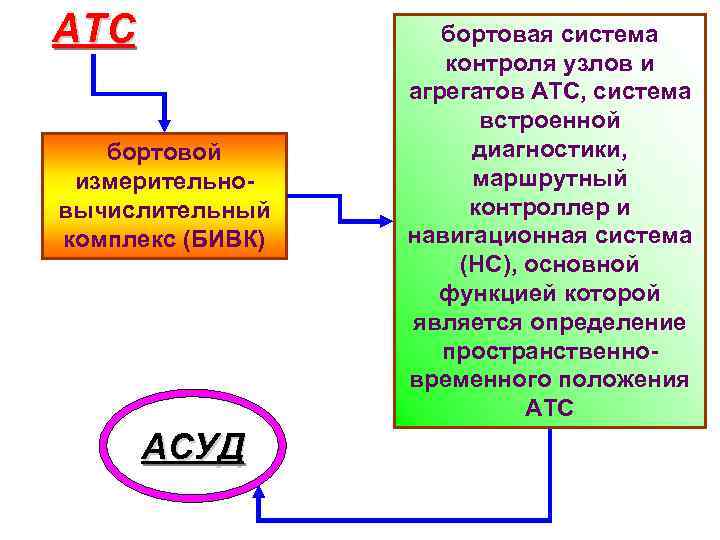 АТС

бортовой измерительно-вычислительный комплекс (БИВК)

бортовая система контроля узлов и агрегатов АТС, система встроенной диагностики, маршрутный контроллер и навигационная система (НС), основной функцией которой является определение пространственно-временного положения АТС

АСУД